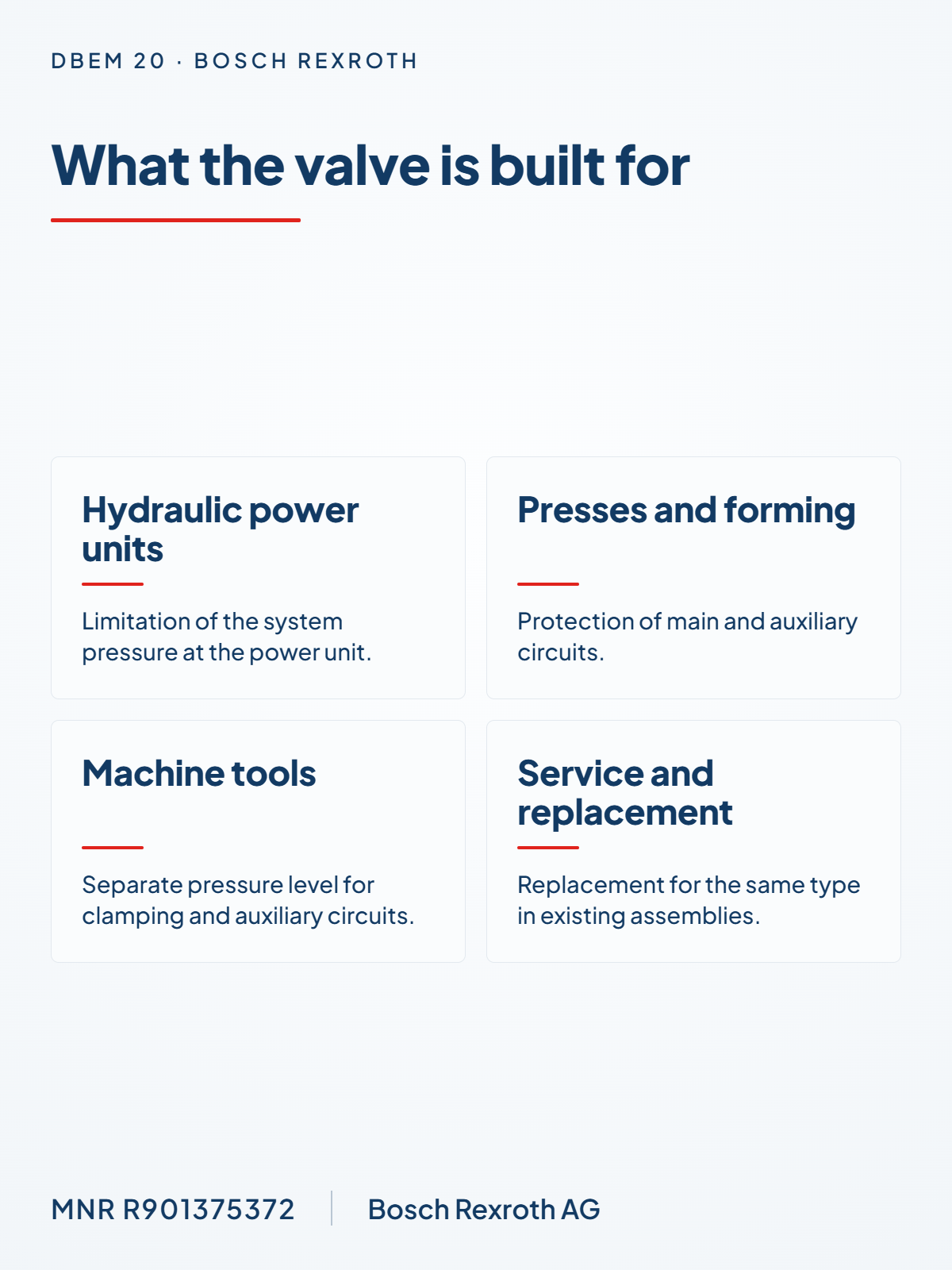 DBEM 20 · BOSCH REXROTH

What the valve is built for

Hydraulic power units

Limitation of the system pressure at the power unit.

Presses and forming

Protection of main and auxiliary circuits.

Machine tools

Separate pressure level for clamping and auxiliary circuits.

Service and replacement

Replacement for the same type in existing assemblies.

MNR R901375372

Bosch Rexroth AG